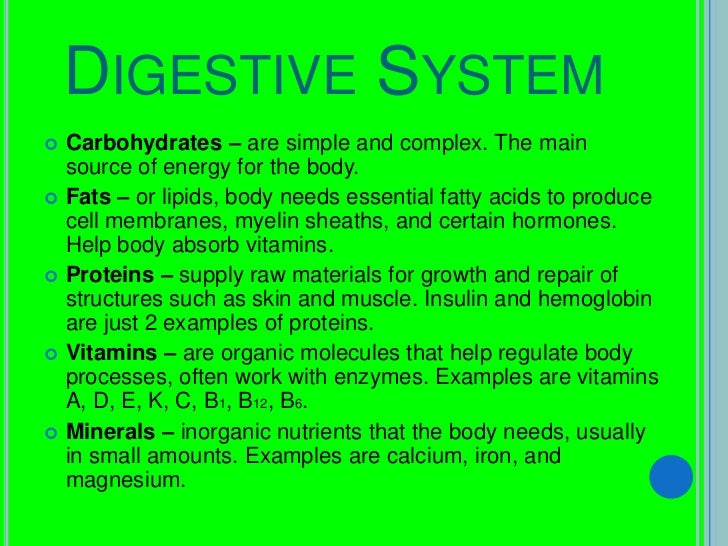 DIGESTIVE SYSTEM

Carbohydrates – are simple and complex. The main source of energy for the body.

Fats – or lipids, body needs essential fatty acids to produce cell membranes, myelin sheaths, and certain hormones. Help body absorb vitamins.

Proteins – supply raw materials for growth and repair of structures such as skin and muscle. Insulin and hemoglobin are just 2 examples of proteins.

Vitamins – are organic molecules that help regulate body processes, often work with enzymes. Examples are vitamins A, D, E, K, C, $B_1$, $B_{12}$, $B_6$.

Minerals – inorganic nutrients that the body needs, usually in small amounts. Examples are calcium, iron, and magnesium.